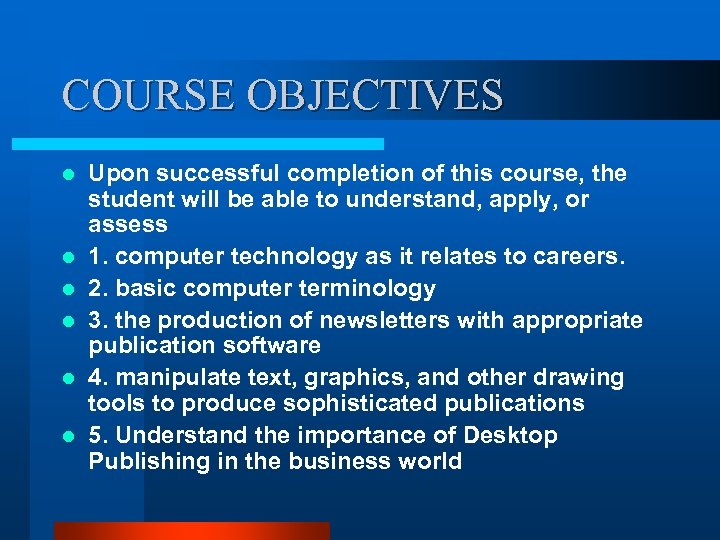 COURSE OBJECTIVES

- Upon successful completion of this course, the student will be able to understand, apply, or assess
- 1. computer technology as it relates to careers.
- 2. basic computer terminology
- 3. the production of newsletters with appropriate publication software
- 4. manipulate text, graphics, and other drawing tools to produce sophisticated publications
- 5. Understand the importance of Desktop Publishing in the business world